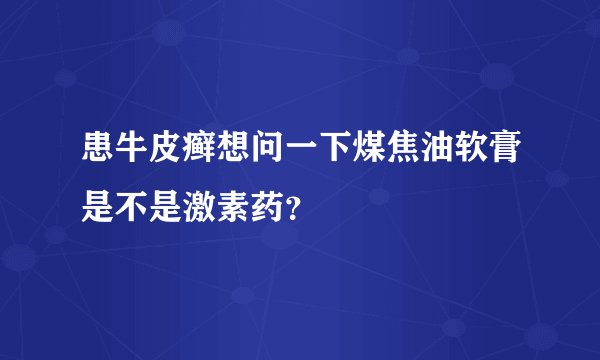 患牛皮癣想问一下煤焦油软膏是不是激素药?